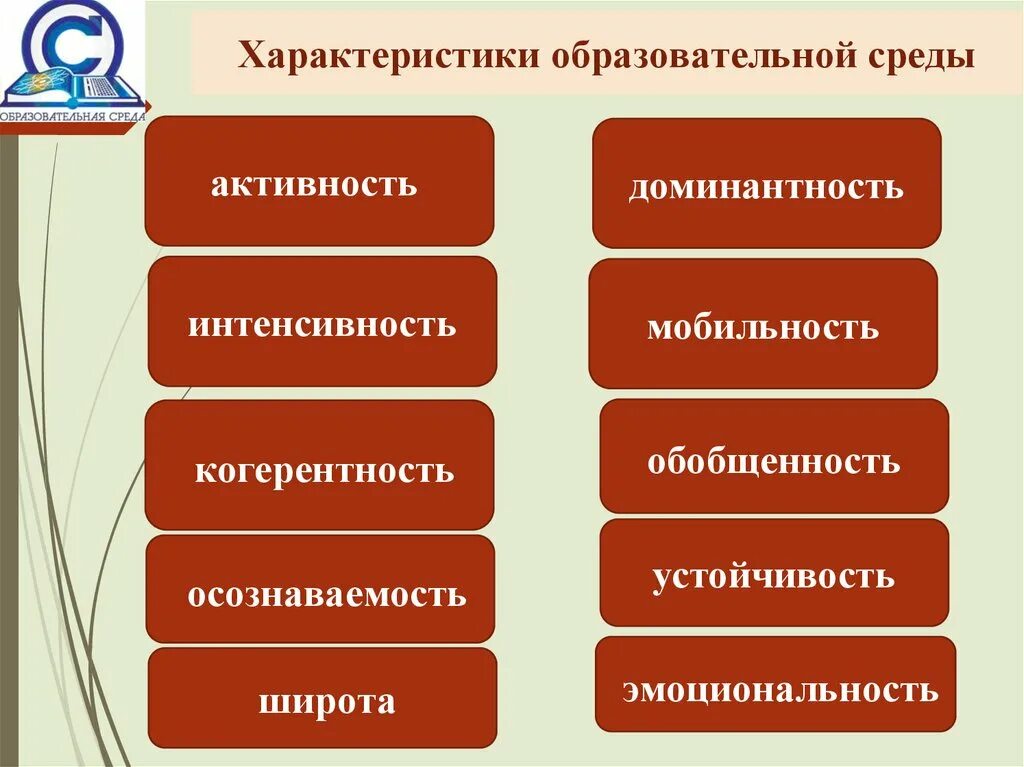 ОБРАЗОВАТЕЛЬНАЯ СРЕДА

Характеристики образовательной среды

активность

интенсивность

когерентность

осознаваемость

широта

доминантность

мобильность

обобщенность

устойчивость

эмоциональность